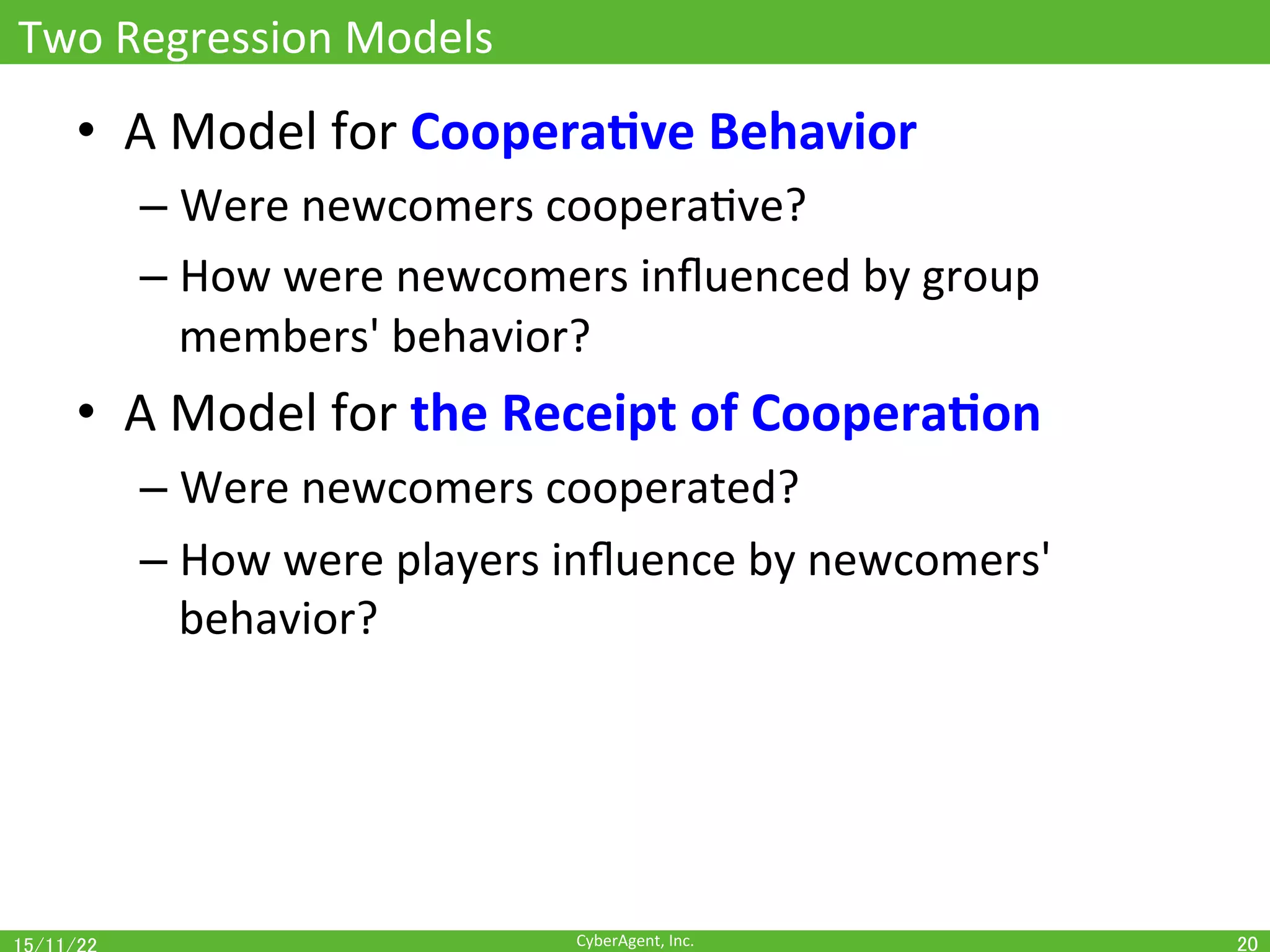 Two Regression Models

• A Model for Cooperative Behavior

– Were newcomers cooperative?

– How were newcomers influenced by group members' behavior?

• A Model for the Receipt of Cooperation

– Were newcomers cooperated?

– How were players influence by newcomers' behavior?

15/11/22

CyberAgent, Inc.

20